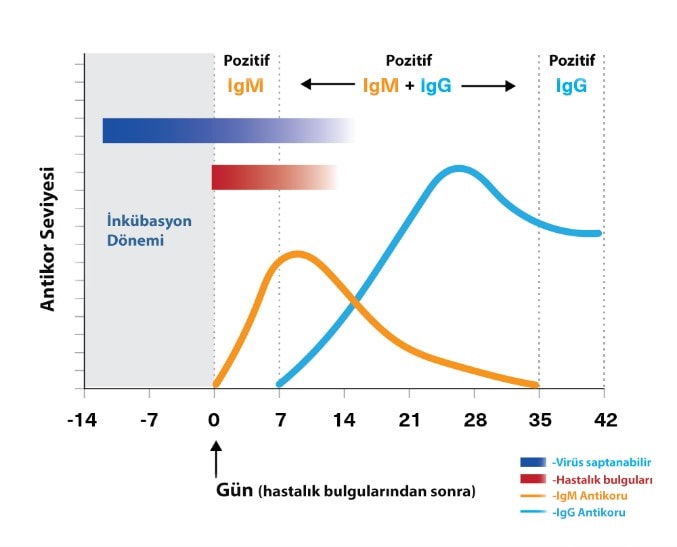 Pozitif
IgM

Pozitif
IgM + IgG

Pozitif
IgG

Antikor Seviyesi

İnkübasyon Dönemi

-14 -7 0 7 14 21 28 35 42

Gün (hastalık bulgularından sonra)

-Virüs saptanabilir
-Hastalık bulguları
-IgM Antikoru
-IgG Antikoru